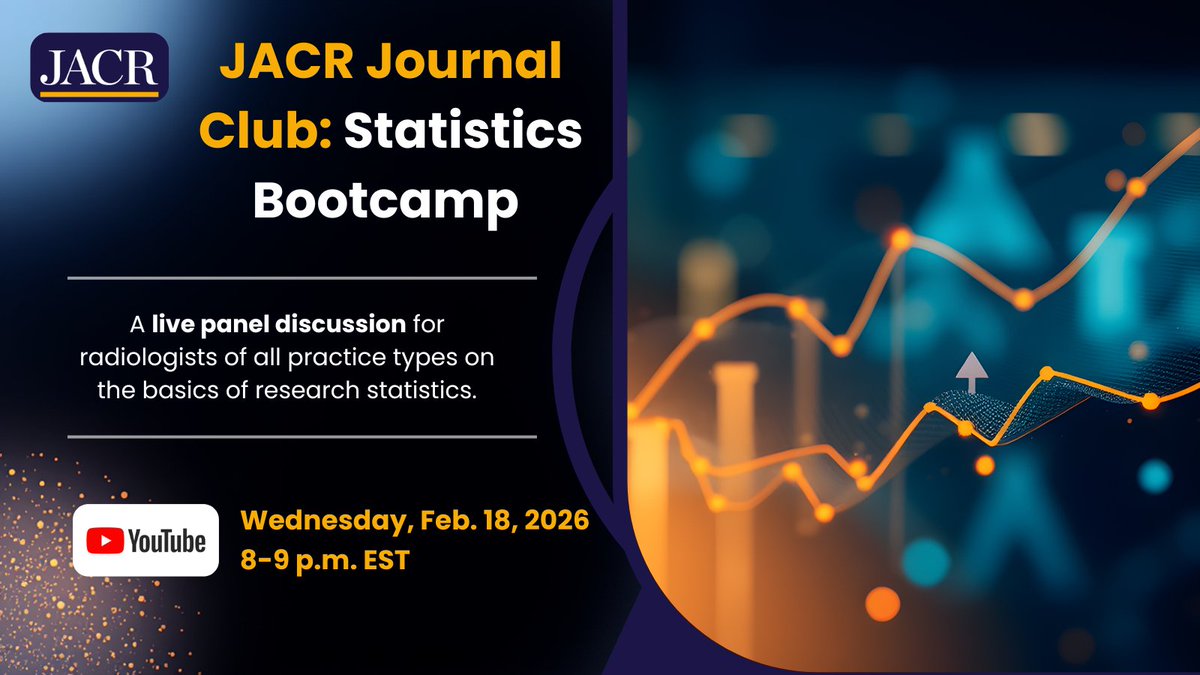 JACR

JACR Journal Club: Statistics Bootcamp

A live panel discussion for radiologists of all practice types on the basics of research statistics.

YouTube

Wednesday, Feb. 18, 2026
8-9 p.m. EST